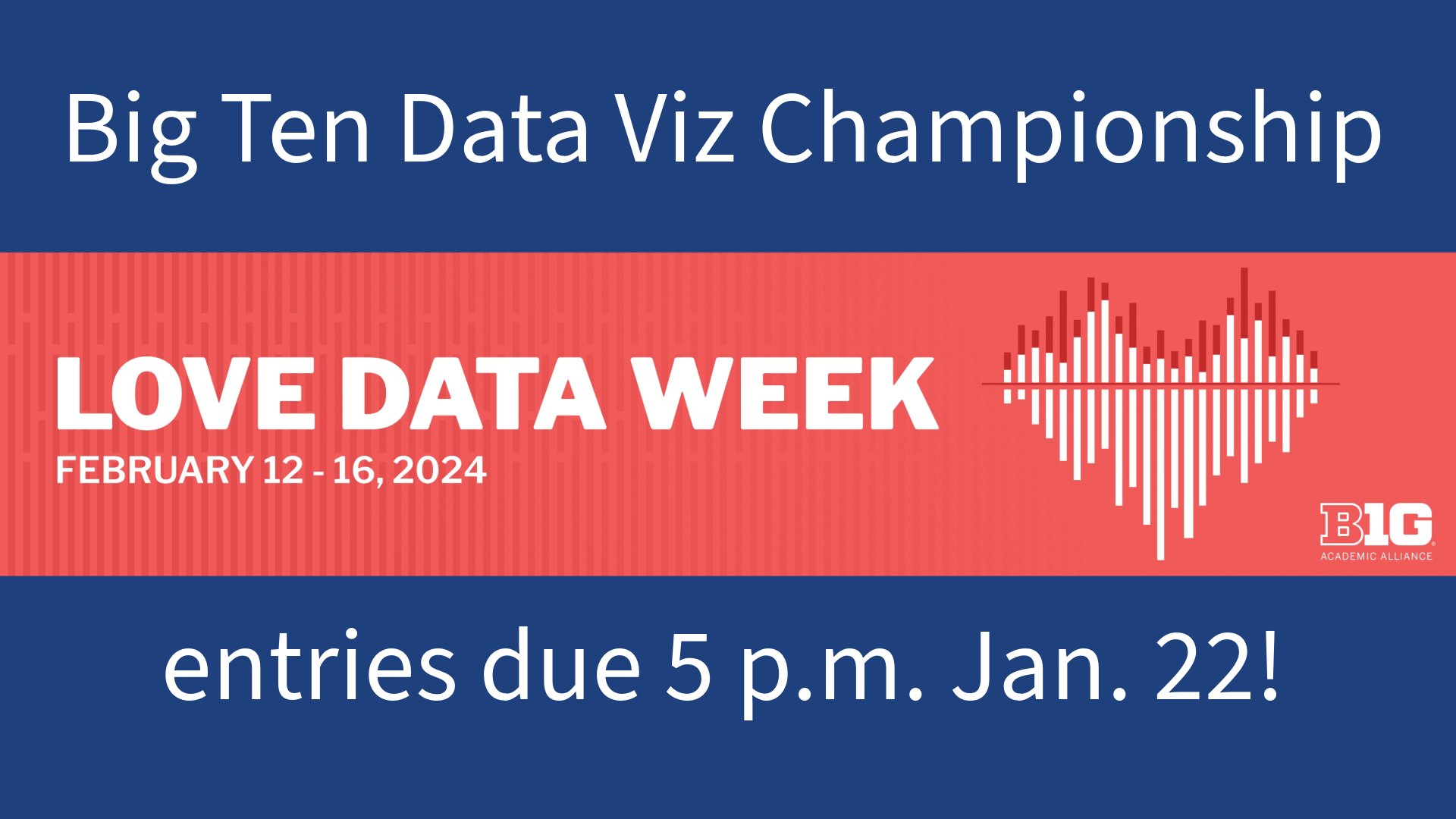 Big Ten Data Viz Championship

LOVE DATA WEEK
FEBRUARY 12 - 16, 2024

B1G
ACADEMIC ALLIANCE

entries due 5 p.m. Jan. 22!